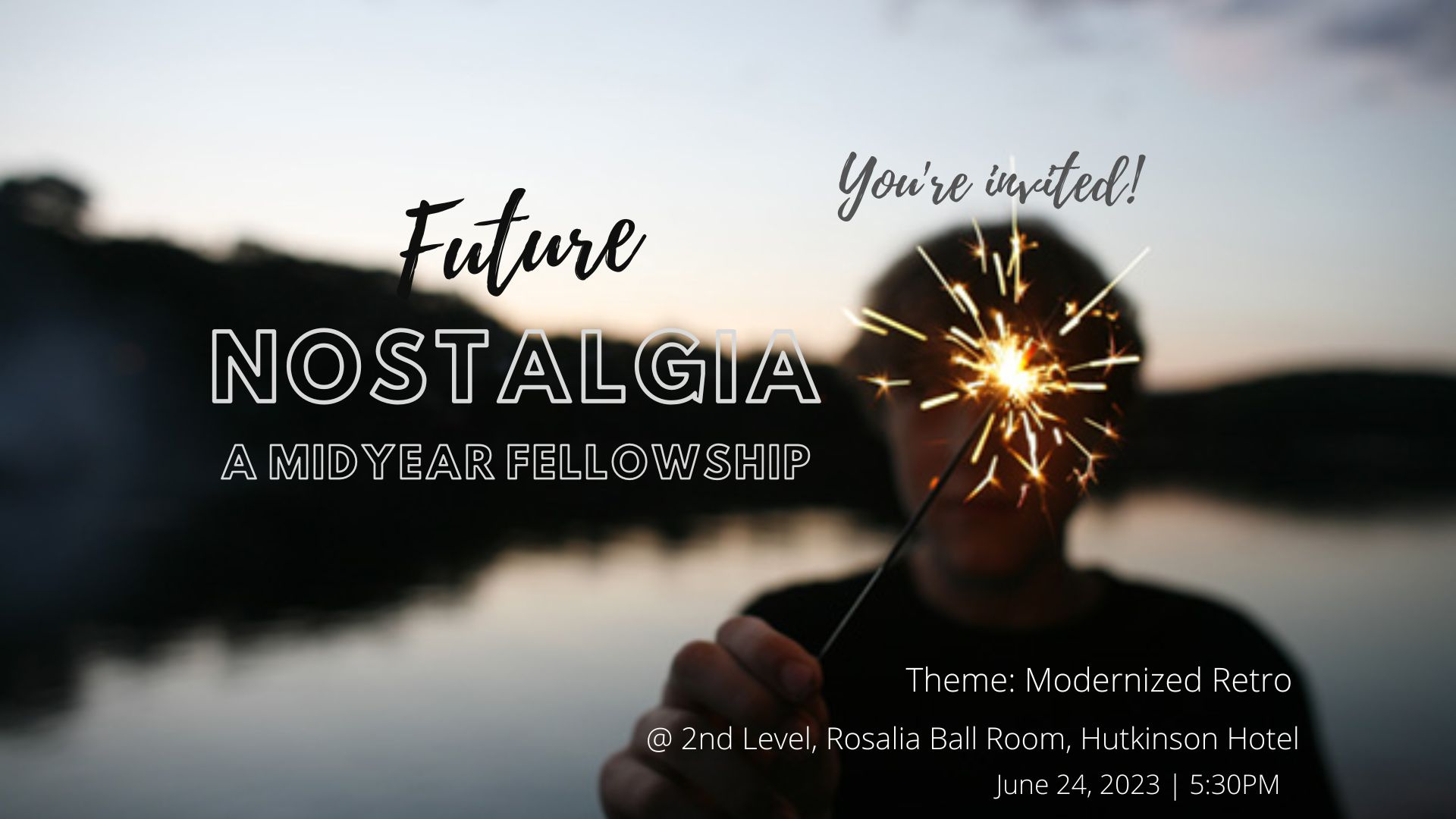 You're invited!

Future
NOSTALGIA
A MIDYEAR FELLOWSHIP

Theme: Modernized Retro

@ 2nd Level, Rosalia Ball Room, Hutkinson Hotel
June 24, 2023 | 5:30PM